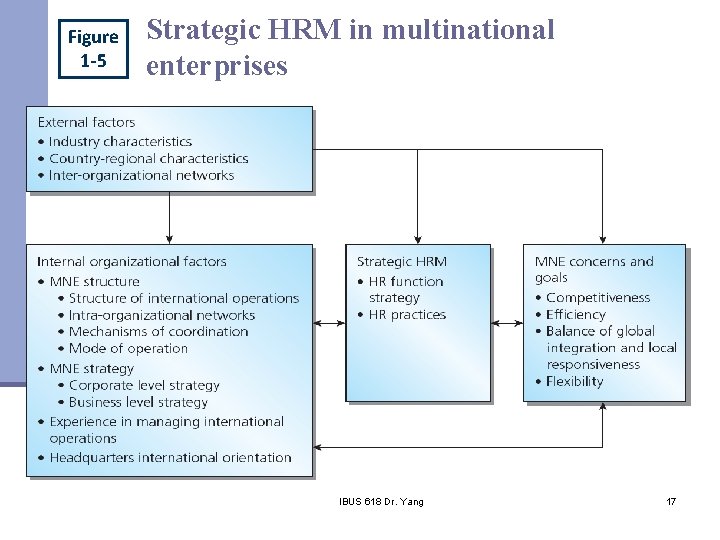 Figure 1-5

Strategic HRM in multinational enterprises

External factors
• Industry characteristics
• Country-regional characteristics
• Inter-organizational networks

Internal organizational factors
• MNE structure
  • Structure of international operations
  • Intra-organizational networks
  • Mechanisms of coordination
  • Mode of operation
• MNE strategy
  • Corporate level strategy
  • Business level strategy
• Experience in managing international operations
• Headquarters international orientation

Strategic HRM
• HR function strategy
• HR practices

MNE concerns and goals
• Competitiveness
• Efficiency
• Balance of global integration and local responsiveness
• Flexibility

IBUS 618 Dr. Yang

17